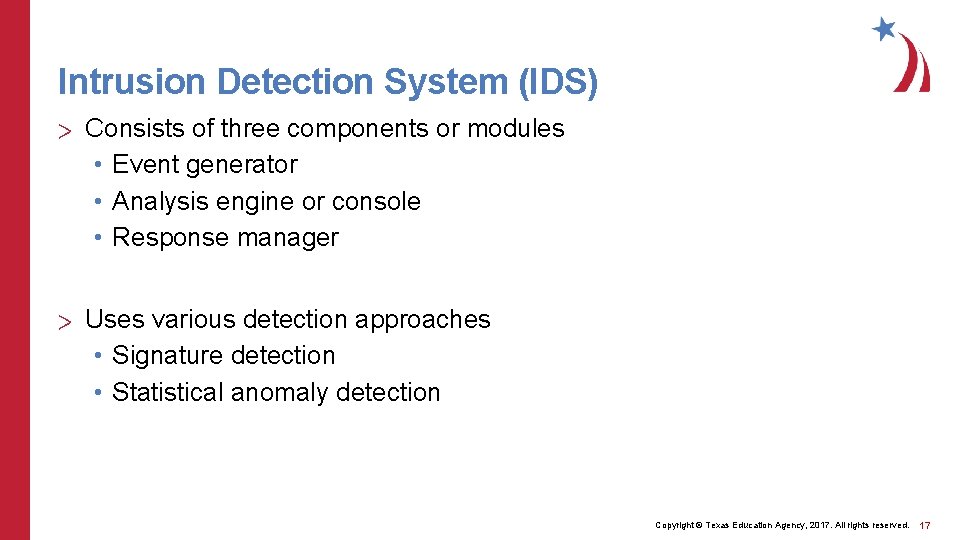 Intrusion Detection System (IDS)

> Consists of three components or modules
• Event generator
• Analysis engine or console
• Response manager

> Uses various detection approaches
• Signature detection
• Statistical anomaly detection

Copyright © Texas Education Agency, 2017. All rights reserved. 17